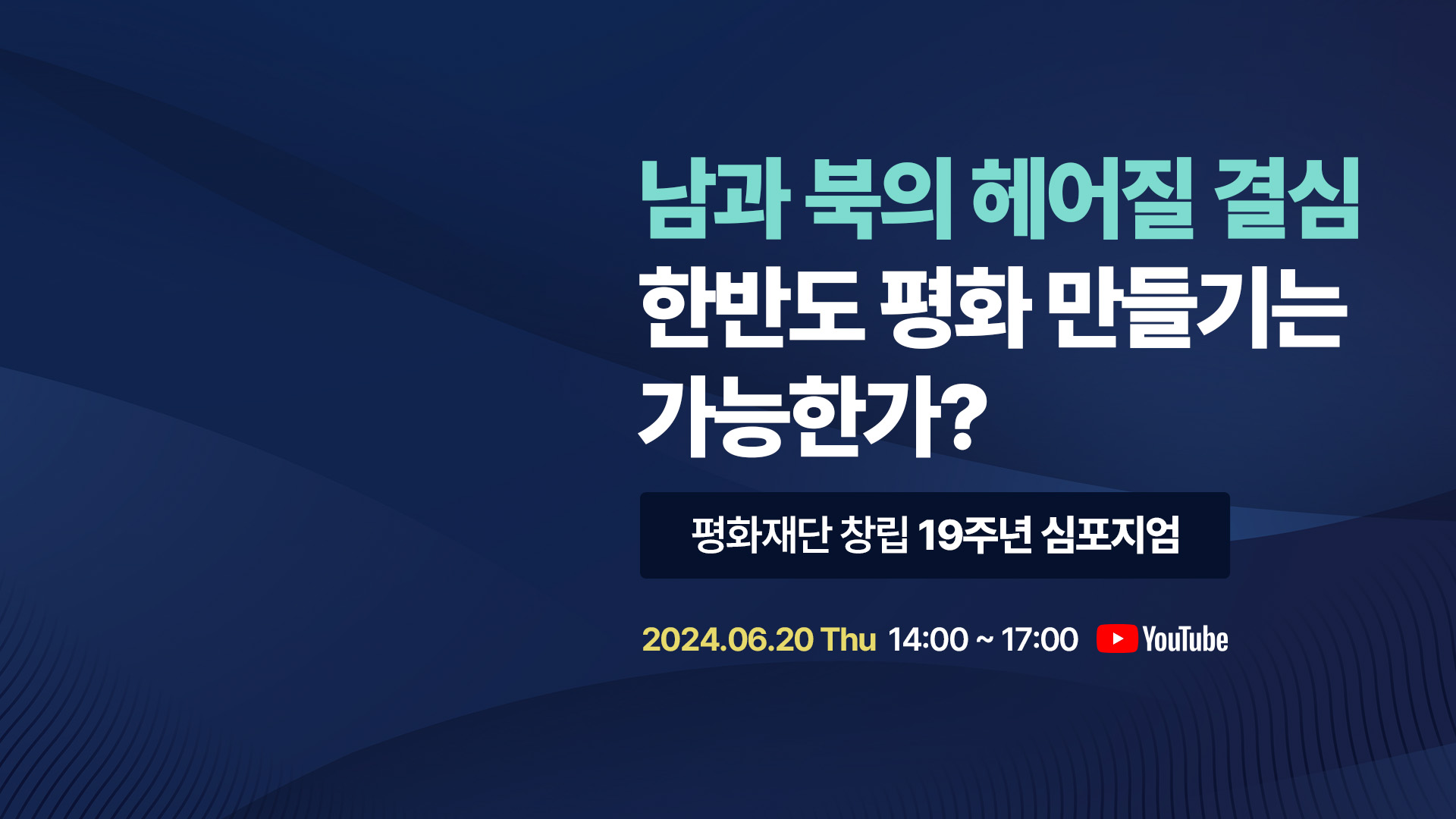 남과 북의 헤어질 결심
한반도 평화 만들기는
가능한가?

평화재단 창립 19주년 심포지엄

2024.06.20 Thu 14:00 ~ 17:00 YouTube